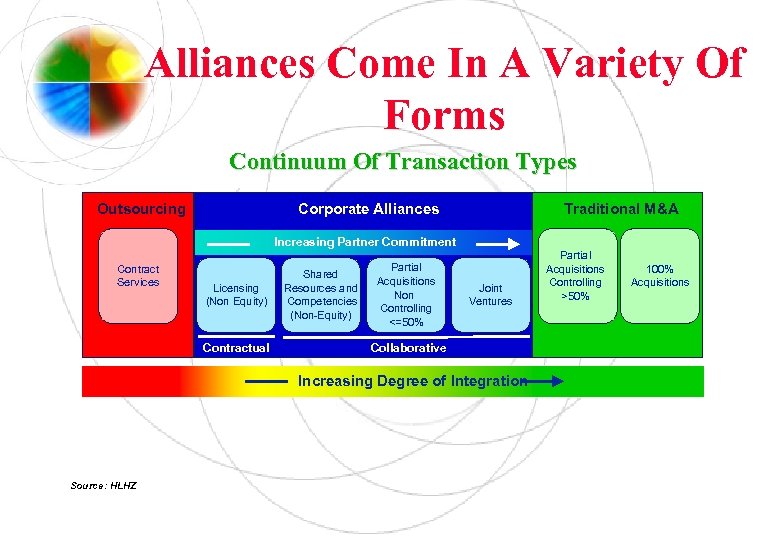 Alliances Come In A Variety Of Forms

Continuum Of Transaction Types

Outsourcing

Contract Services

Corporate Alliances

Increasing Partner Commitment

Licensing (Non Equity)

Shared Resources and Competencies (Non-Equity)

Partial Acquisitions Non Controlling <=50%

Joint Ventures

Contractual

Collaborative

Traditional M&A

Partial Acquisitions Controlling >50%

100% Acquisitions

Increasing Degree of Integration

Source: HLHZ